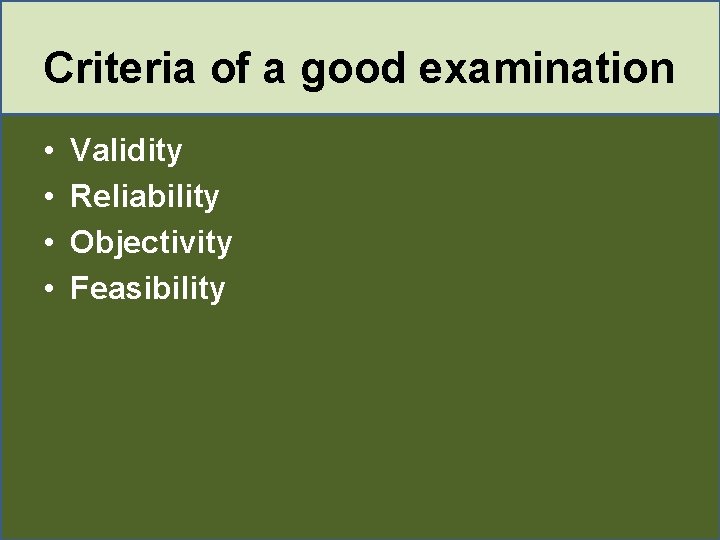 Criteria of a good examination

• Validity
• Reliability
• Objectivity
• Feasibility